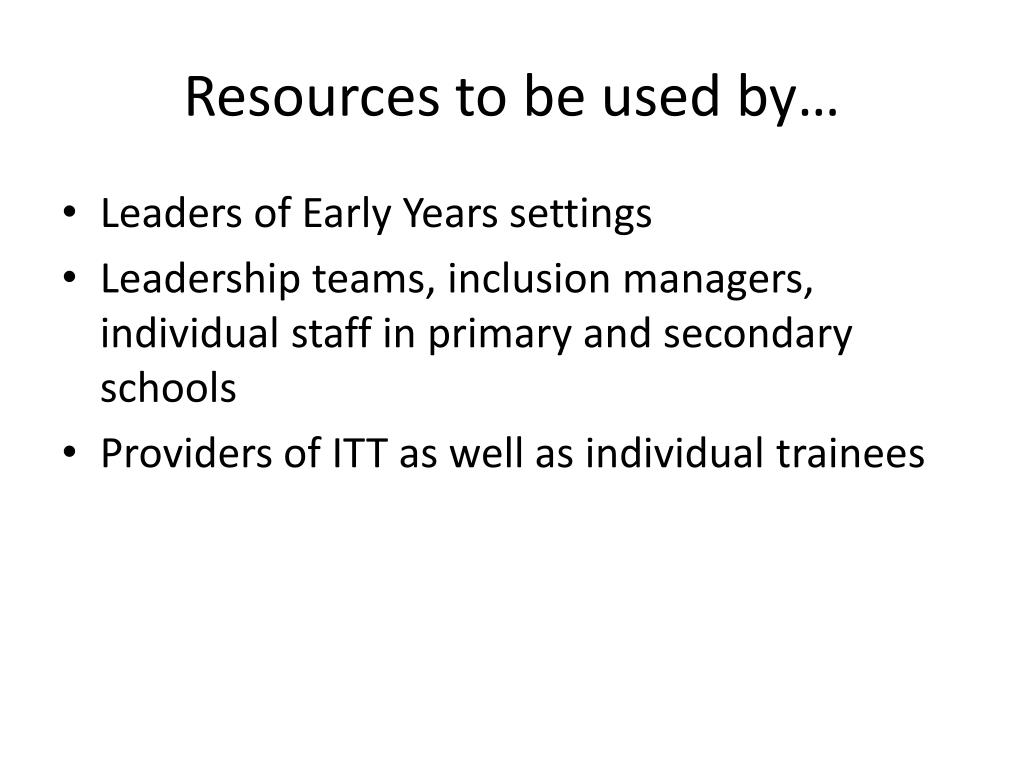 Resources to be used by…

• Leaders of Early Years settings
• Leadership teams, inclusion managers, individual staff in primary and secondary schools
• Providers of ITT as well as individual trainees